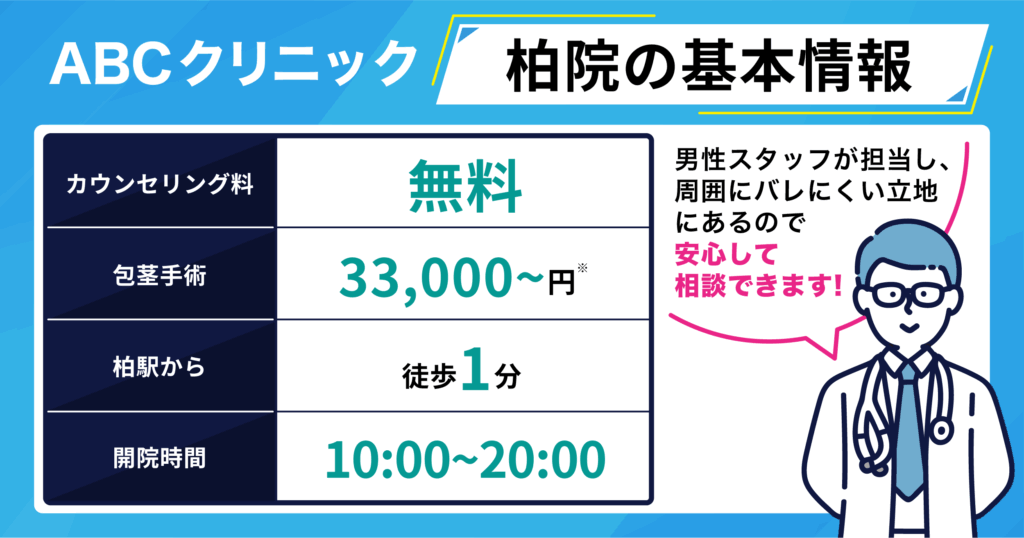 ABCクリニック

柏院の基本情報

| カウンセリング料 | 無料 |
|---|---|
| 包茎手術 | 33,000~円※ |
| 柏駅から | 徒歩1分 |
| 開院時間 | 10:00~20:00 |

男性スタッフが担当し、周囲にバレにくい立地にあるので安心して相談できます!